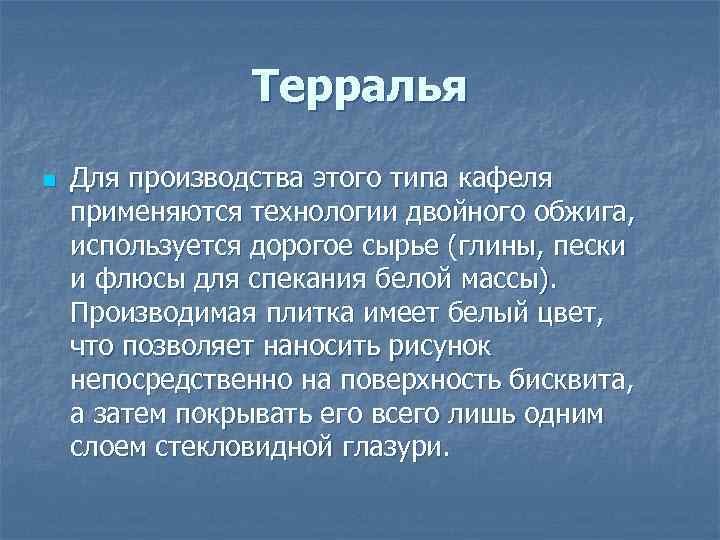 Терралья

Для производства этого типа кафеля применяются технологии двойного обжига, используется дорогое сырье (глины, пески и флюсы для спекания белой массы). Производимая плитка имеет белый цвет, что позволяет наносить рисунок непосредственно на поверхность бисквита, а затем покрывать его всего лишь одним слоем стекловидной глазури.